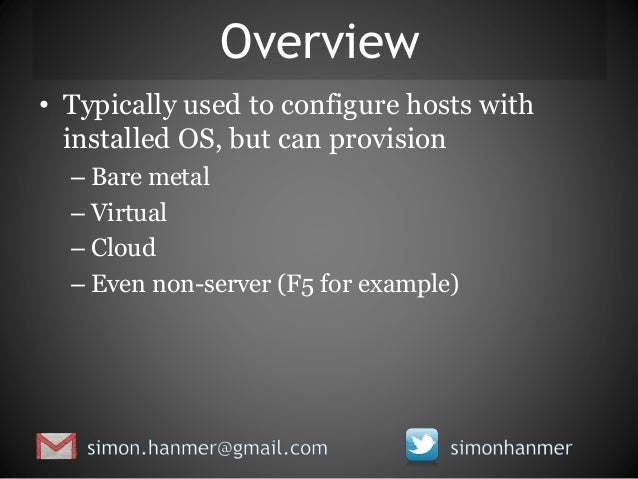 Overview

• Typically used to configure hosts with installed OS, but can provision
– Bare metal
– Virtual
– Cloud
– Even non-server (F5 for example)

simon.hanmer@gmail.com

simonhanmer